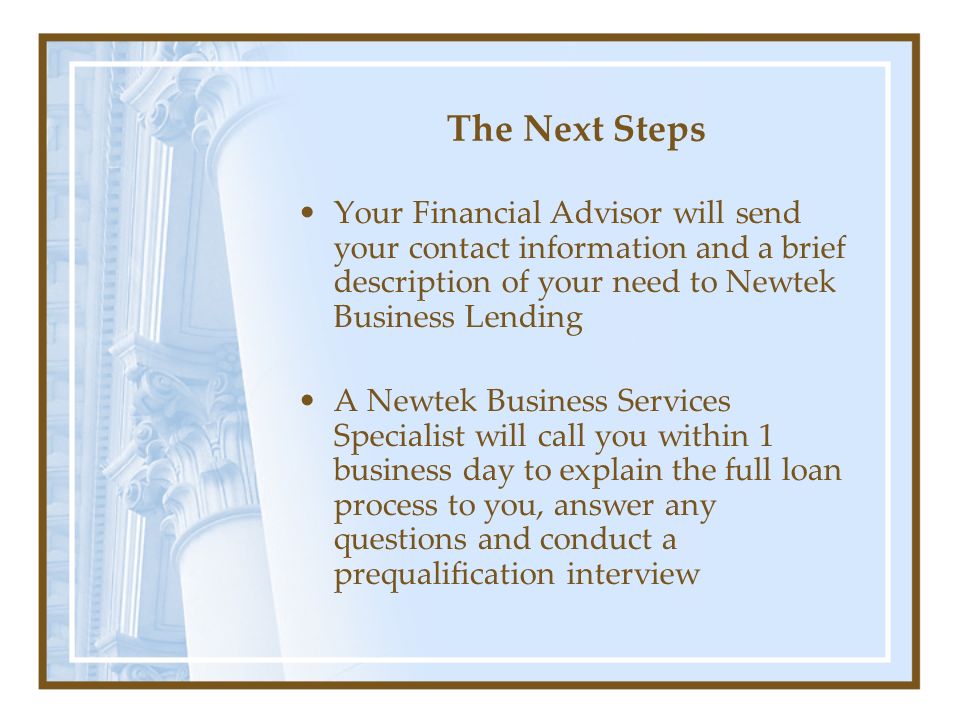 The Next Steps

• Your Financial Advisor will send your contact information and a brief description of your need to Newtek Business Lending

• A Newtek Business Services Specialist will call you within 1 business day to explain the full loan process to you, answer any questions and conduct a prequalification interview